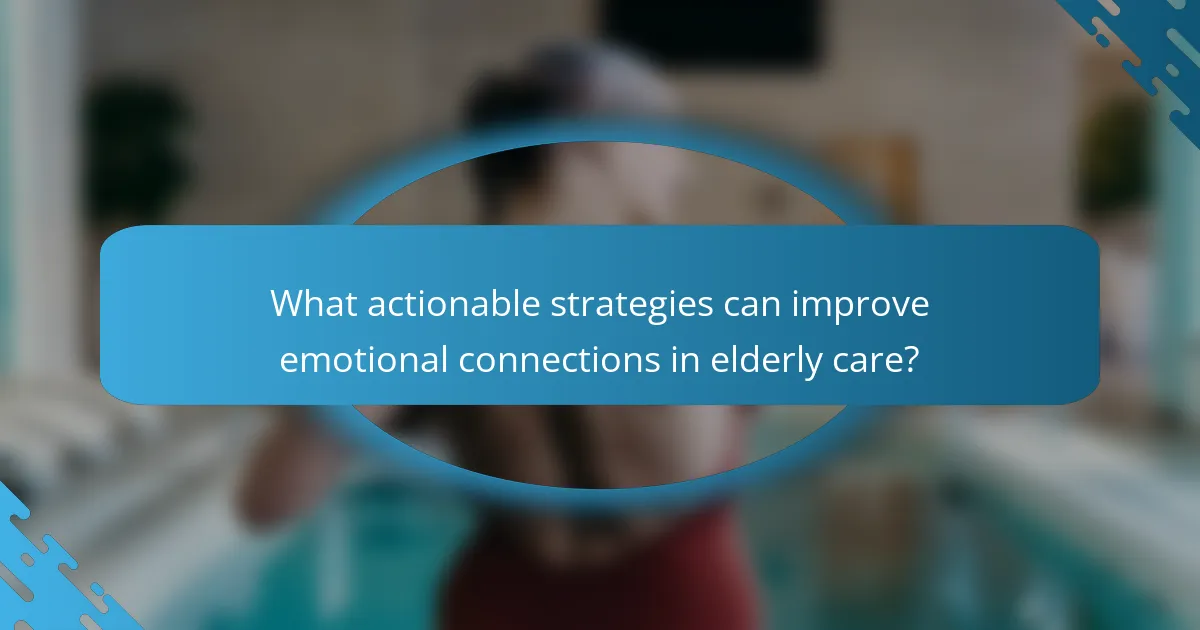 What actionable strategies can improve emotional connections in elderly care?